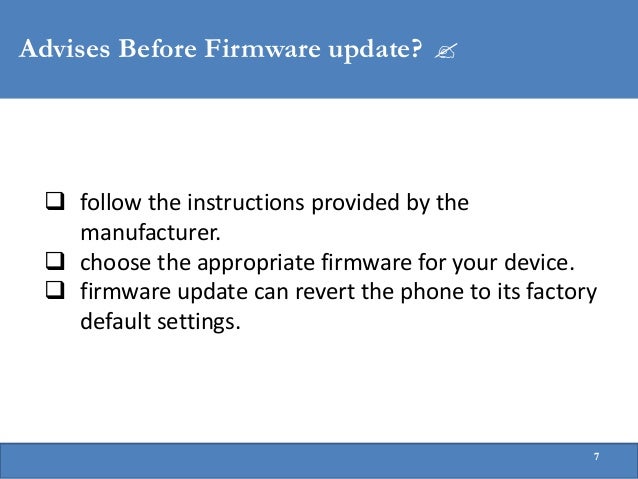 Advises Before Firmware update? ✍

❑ follow the instructions provided by the manufacturer.
❑ choose the appropriate firmware for your device.
❑ firmware update can revert the phone to its factory default settings.

7